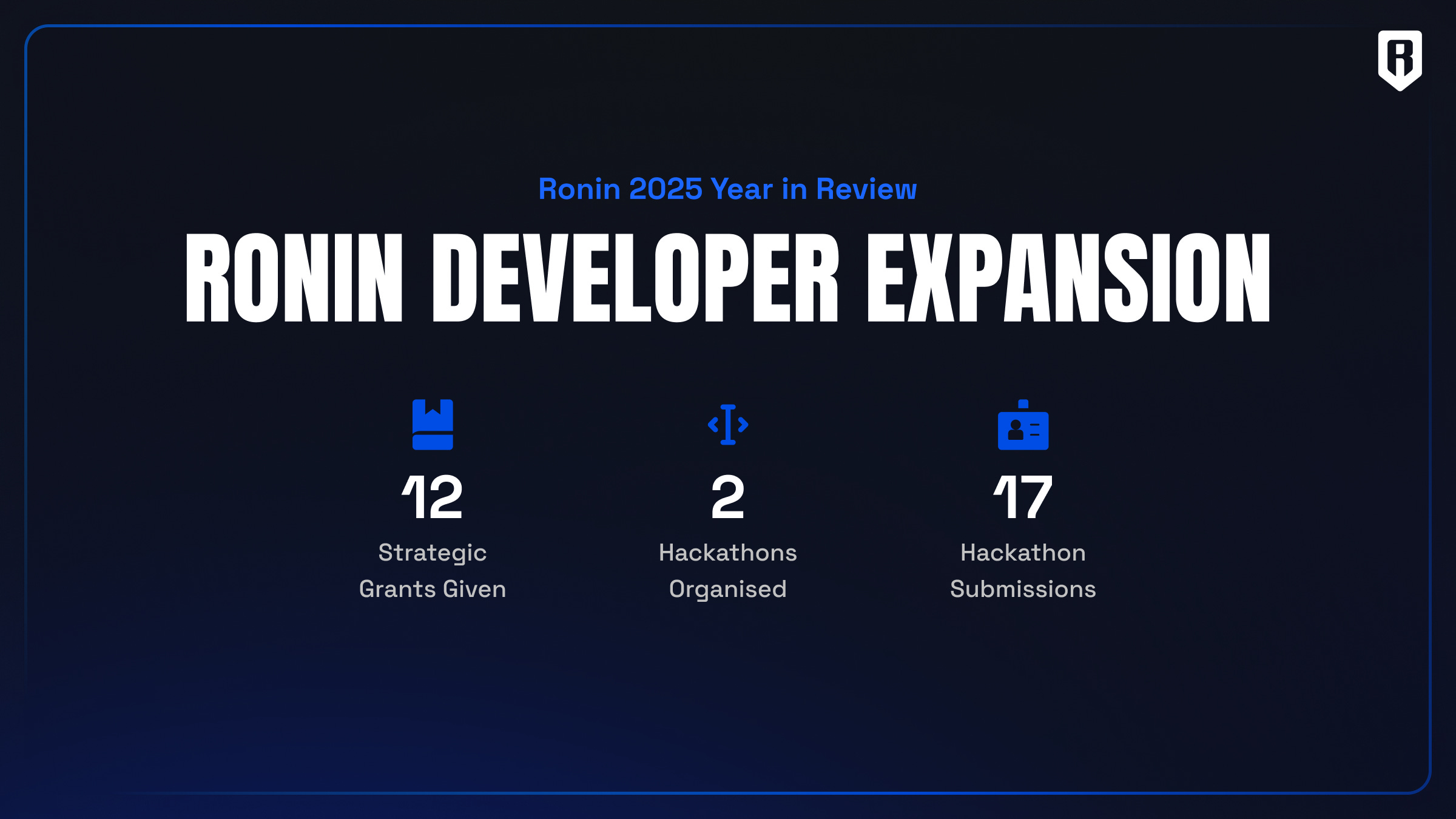 Ronin 2025 Year in Review

RONIN DEVELOPER EXPANSION

12
Strategic Grants Given

2
Hackathons Organised

17
Hackathon Submissions